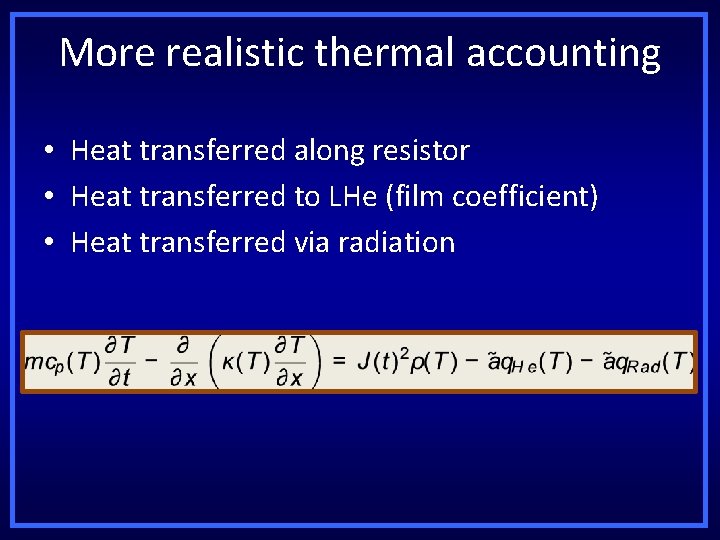 More realistic thermal accounting

• Heat transferred along resistor
• Heat transferred to LHe (film coefficient)
• Heat transferred via radiation

$mc_p(T)\frac{\partial T}{\partial t} - \frac{\partial}{\partial x}\left(\kappa(T)\frac{\partial T}{\partial x}\right) = J(t)^2\rho(T) - \tilde{a}q_{He}(T) - \tilde{a}q_{Rad}(T)$